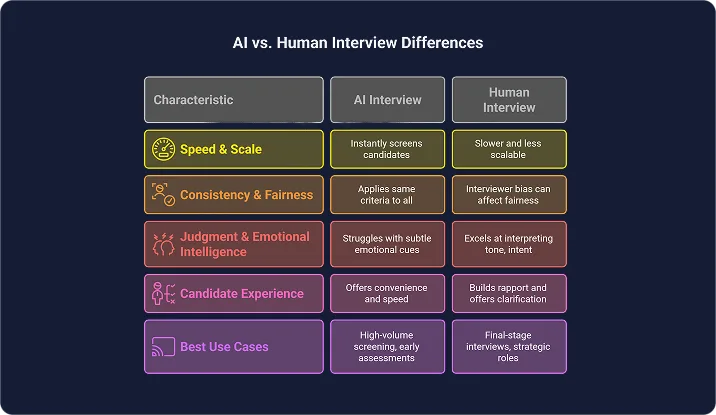 AI vs. Human Interview Differences

| Characteristic | AI Interview | Human Interview |
|---|---|---|
| Speed & Scale | Instantly screens candidates | Slower and less scalable |
| Consistency & Fairness | Applies same criteria to all | Interviewer bias can affect fairness |
| Judgment & Emotional Intelligence | Struggles with subtle emotional cues | Excels at interpreting tone, intent |
| Candidate Experience | Offers convenience and speed | Builds rapport and offers clarification |
| Best Use Cases | High-volume screening, early assessments | Final-stage interviews, strategic roles |